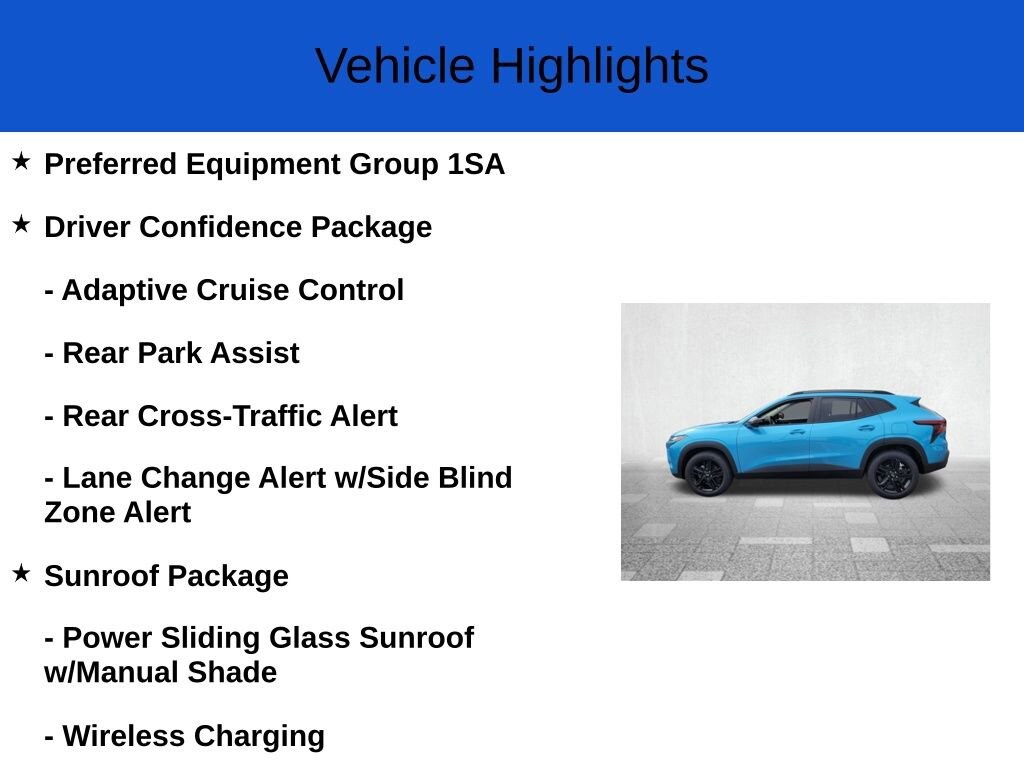 Vehicle Highlights

★ Preferred Equipment Group 1SA

★ Driver Confidence Package

- Adaptive Cruise Control

- Rear Park Assist

- Rear Cross-Traffic Alert

- Lane Change Alert w/Side Blind Zone Alert

★ Sunroof Package

- Power Sliding Glass Sunroof w/Manual Shade

- Wireless Charging